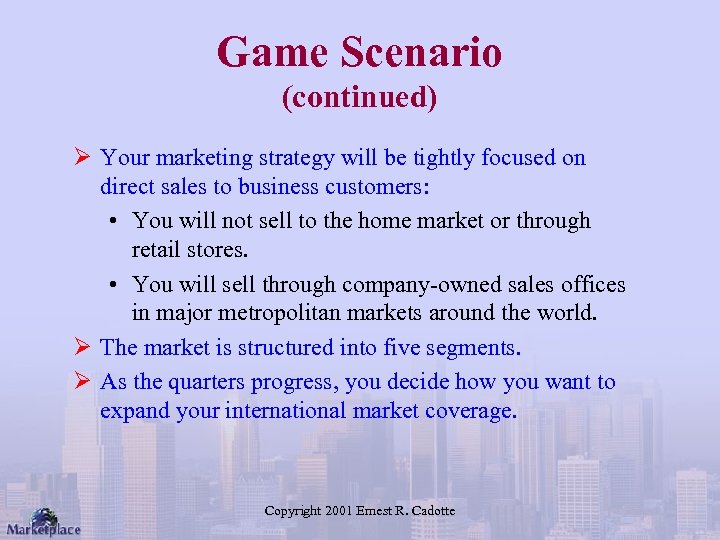 Game Scenario
(continued)

➢ Your marketing strategy will be tightly focused on direct sales to business customers:
• You will not sell to the home market or through retail stores.
• You will sell through company-owned sales offices in major metropolitan markets around the world.

➢ The market is structured into five segments.

➢ As the quarters progress, you decide how you want to expand your international market coverage.

Copyright 2001 Ernest R. Cadotte

Marketplace